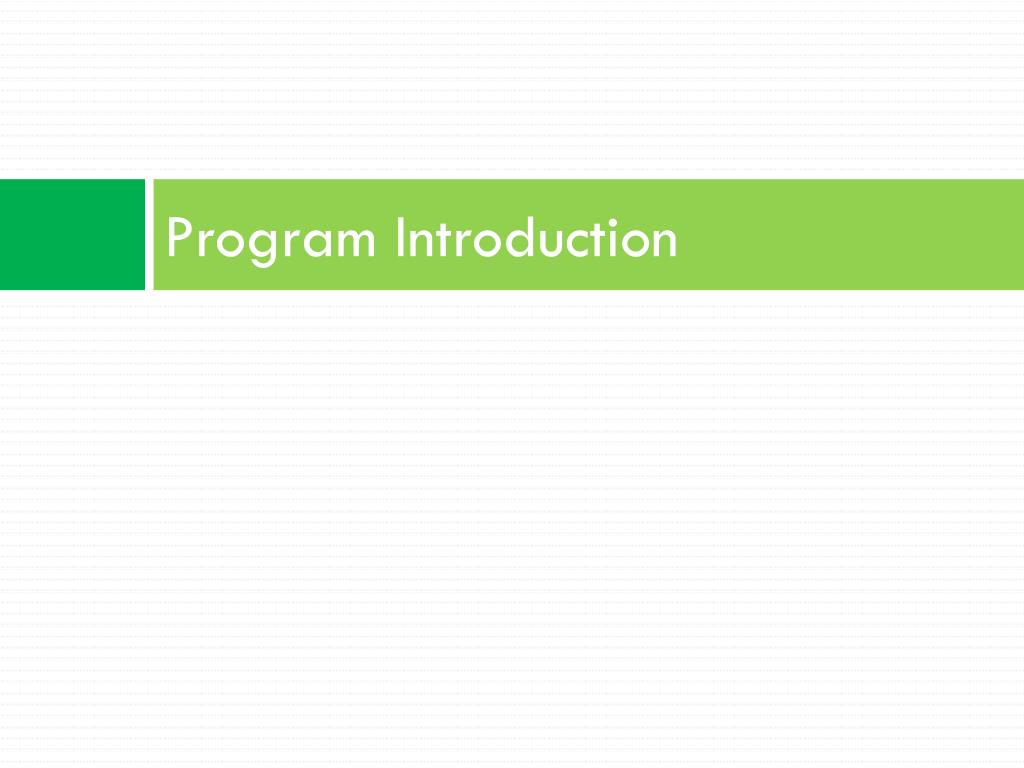 Program Introduction